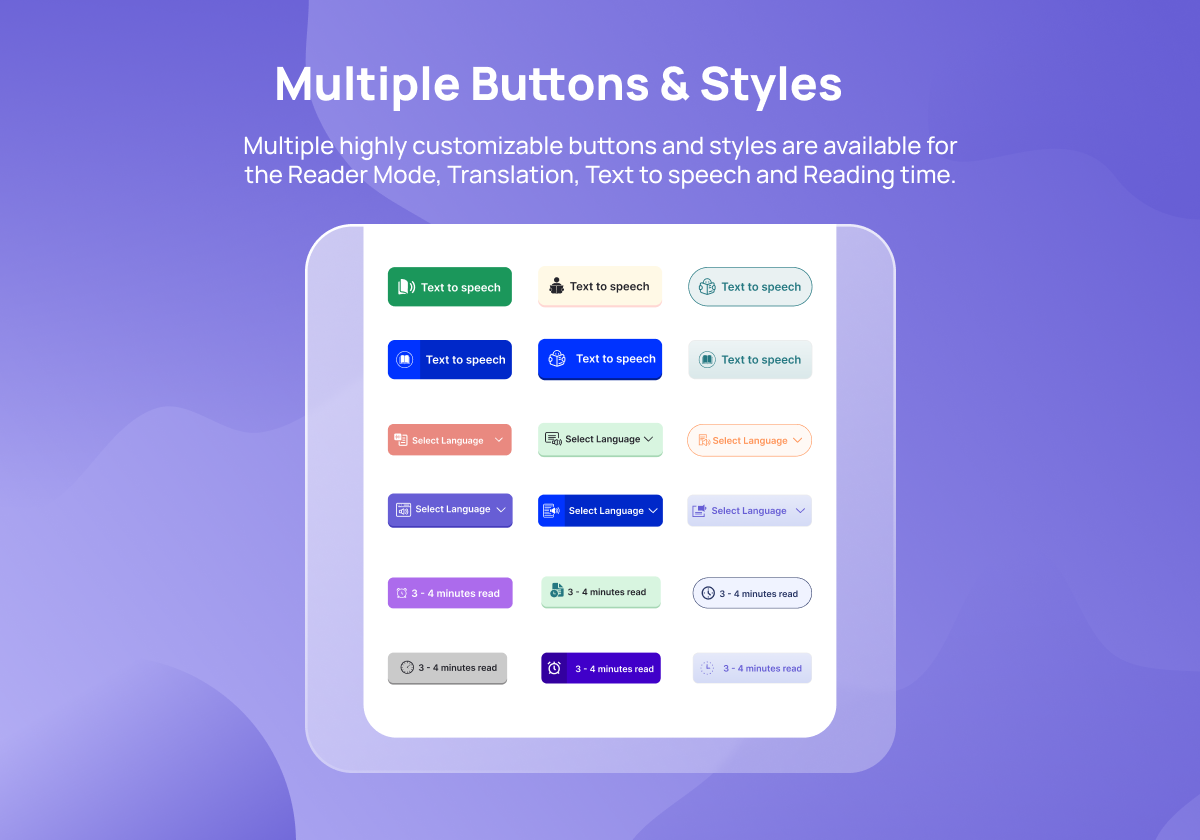 Multiple Buttons & Styles

Multiple highly customizable buttons and styles are available for the Reader Mode, Translation, Text to speech and Reading time.

Text to speech
Text to speech
Text to speech
Text to speech
Text to speech
Text to speech

Select Language
Select Language
Select Language
Select Language
Select Language
Select Language

3 - 4 minutes read
3 - 4 minutes read
3 - 4 minutes read
3 - 4 minutes read
3 - 4 minutes read
3 - 4 minutes read